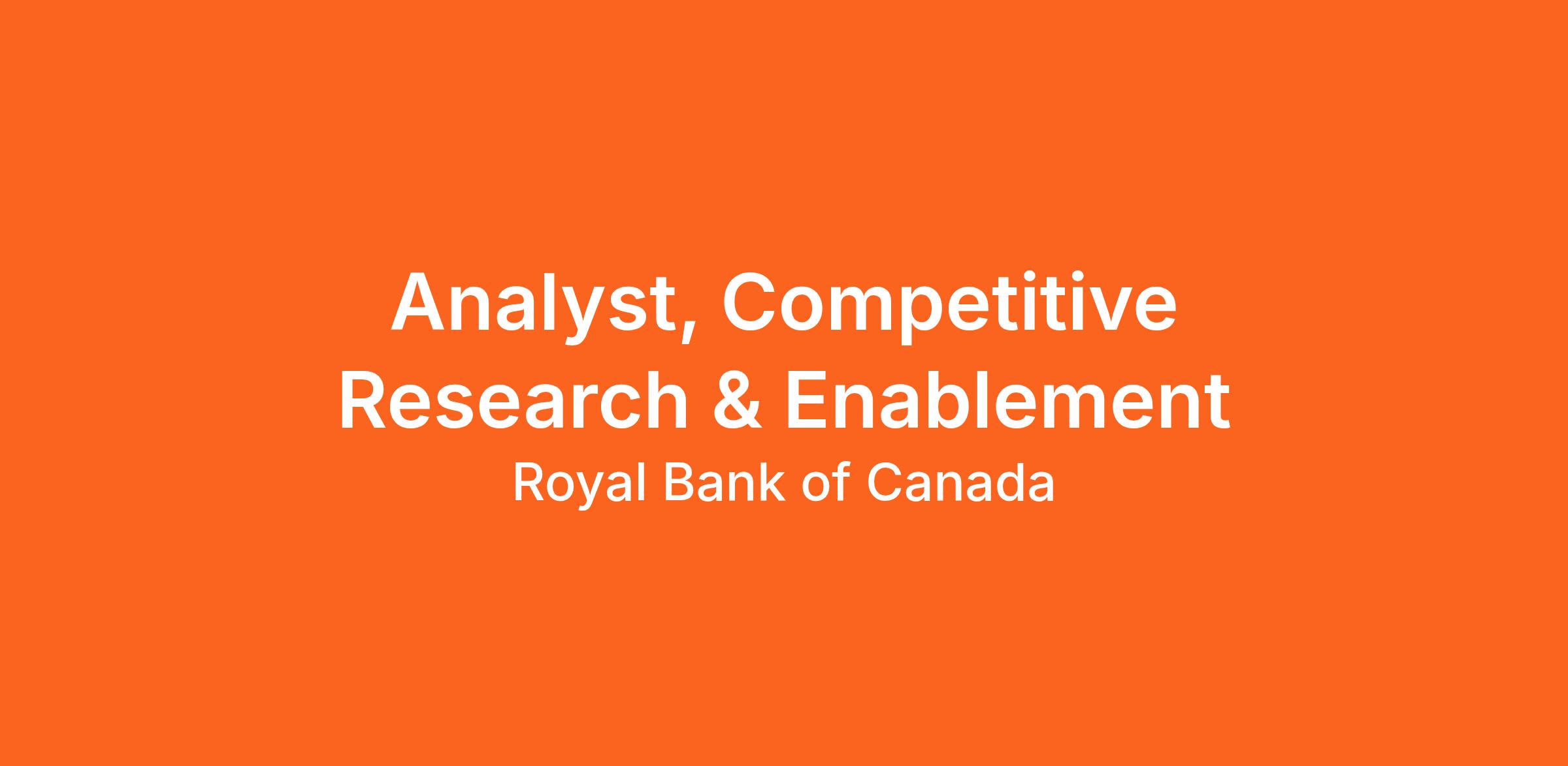 Analyst, Competitive Research & Enablement

Royal Bank of Canada